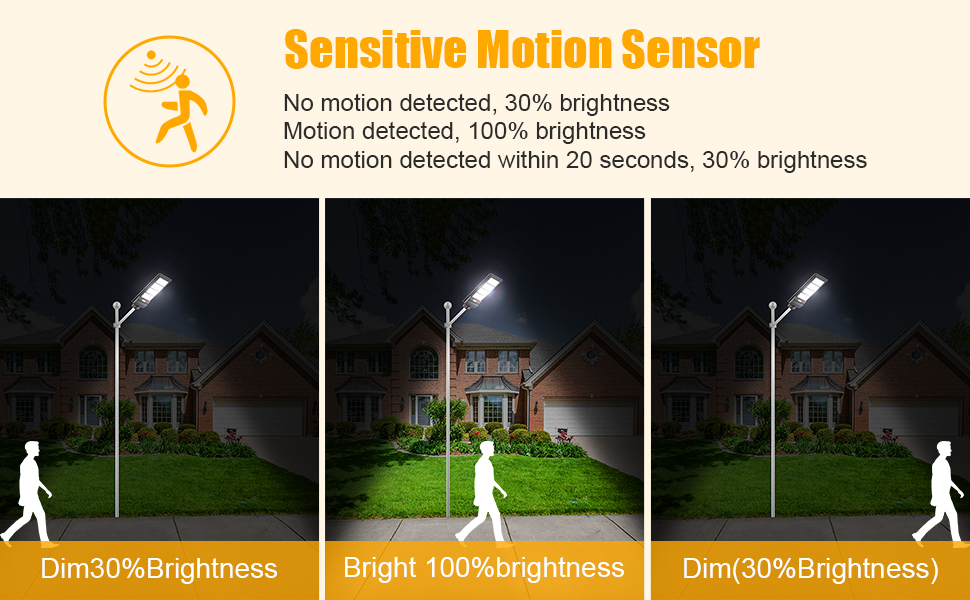 Sensitive Motion Sensor

No motion detected, 30% brightness
Motion detected, 100% brightness
No motion detected within 20 seconds, 30% brightness

Dim30%Brightness

Bright 100%brightness

Dim(30%Brightness)